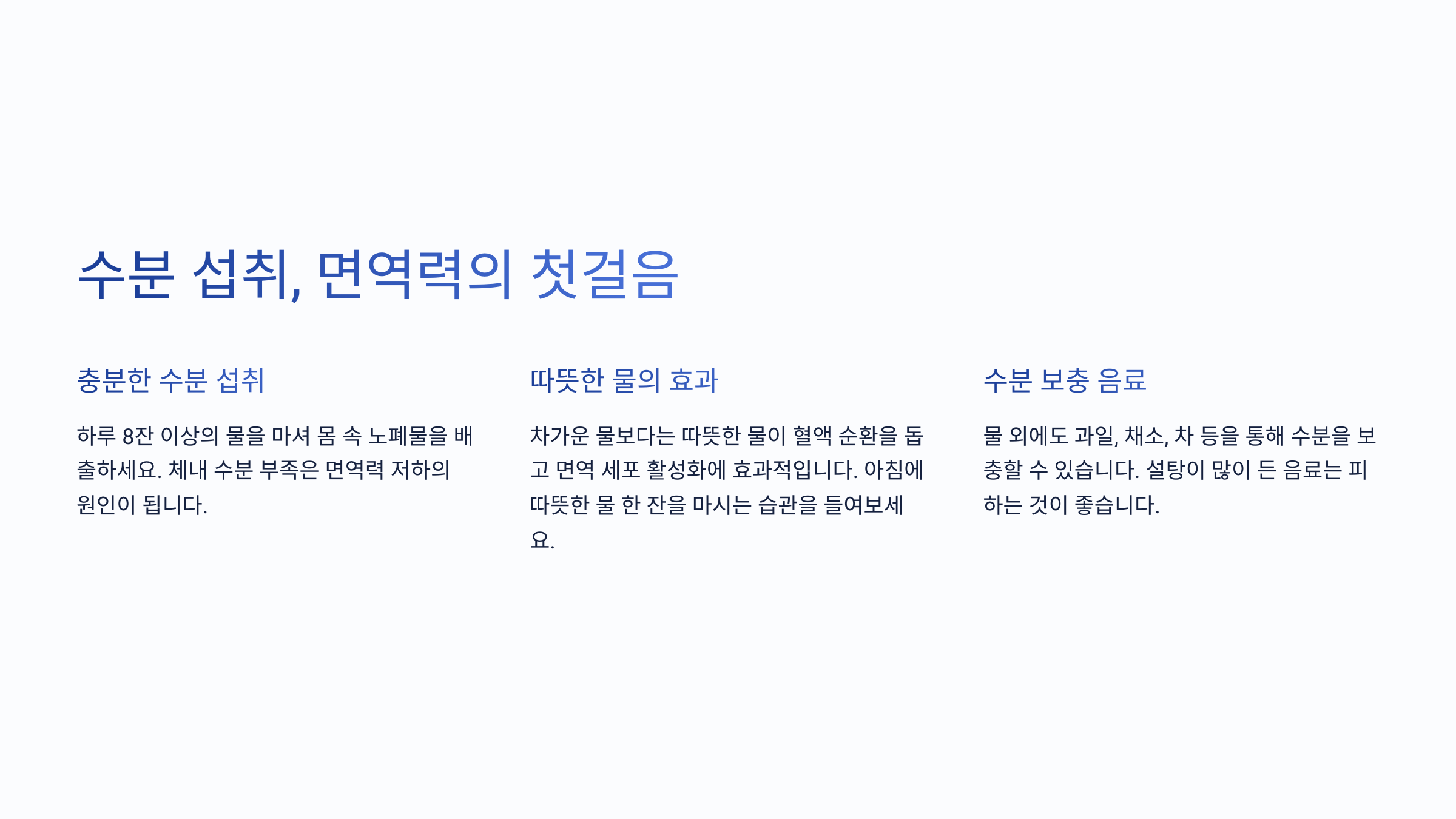 수분 섭취, 면역력의 첫걸음

충분한 수분 섭취

하루 8잔 이상의 물을 마셔 몸 속 노폐물을 배출하세요. 체내 수분 부족은 면역력 저하의 원인이 됩니다.

따뜻한 물의 효과

차가운 물보다는 따뜻한 물이 혈액 순환을 돕고 면역 세포 활성화에 효과적입니다. 아침에 따뜻한 물 한 잔을 마시는 습관을 들여보세요.

수분 보충 음료

물 외에도 과일, 채소, 차 등을 통해 수분을 보충할 수 있습니다. 설탕이 많이 든 음료는 피하는 것이 좋습니다.